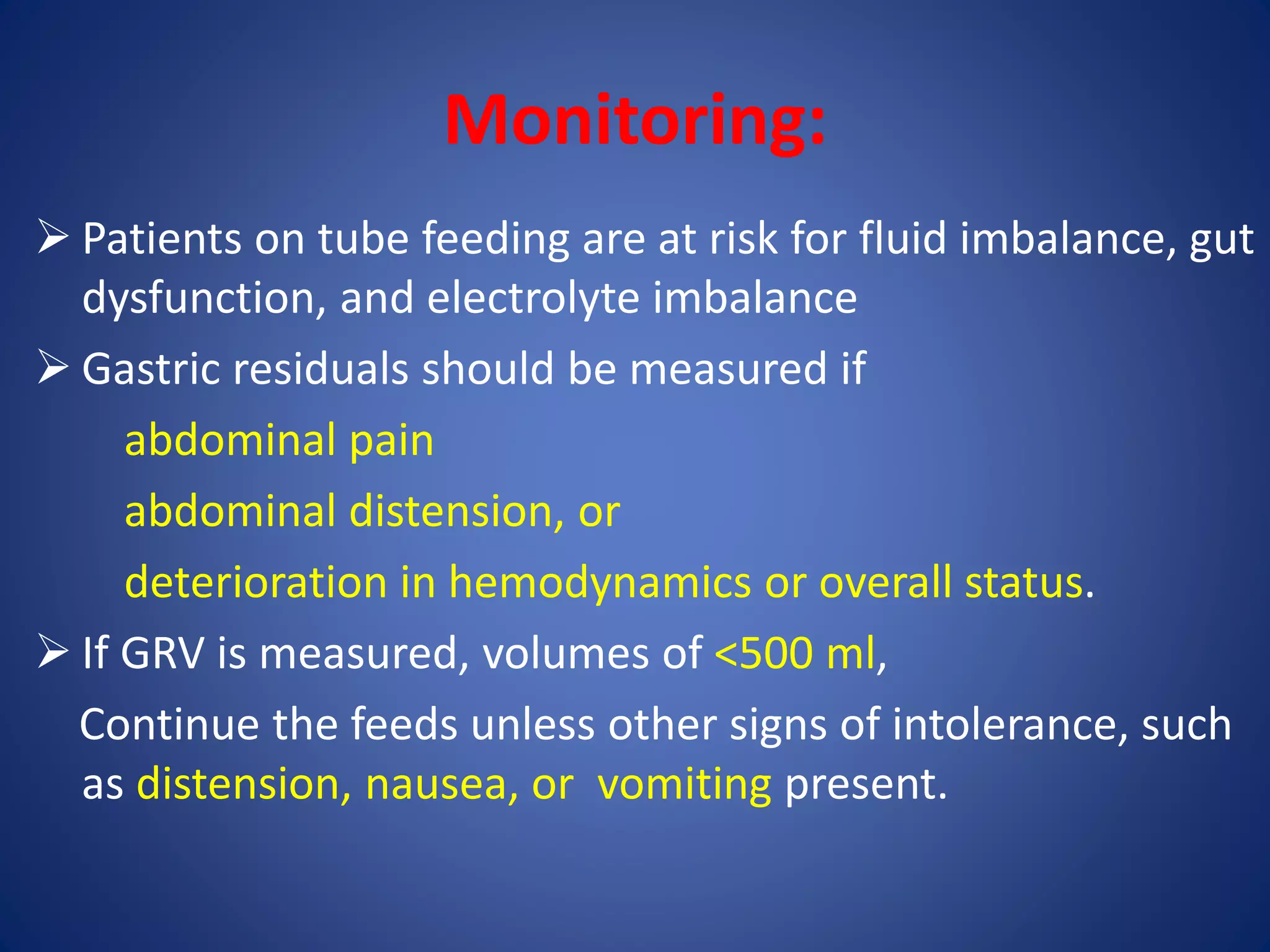 Monitoring:

➢ Patients on tube feeding are at risk for fluid imbalance, gut dysfunction, and electrolyte imbalance

➢ Gastric residuals should be measured if

abdominal pain

abdominal distension, or

deterioration in hemodynamics or overall status.

➢ If GRV is measured, volumes of <500 ml,

Continue the feeds unless other signs of intolerance, such as distension, nausea, or vomiting present.